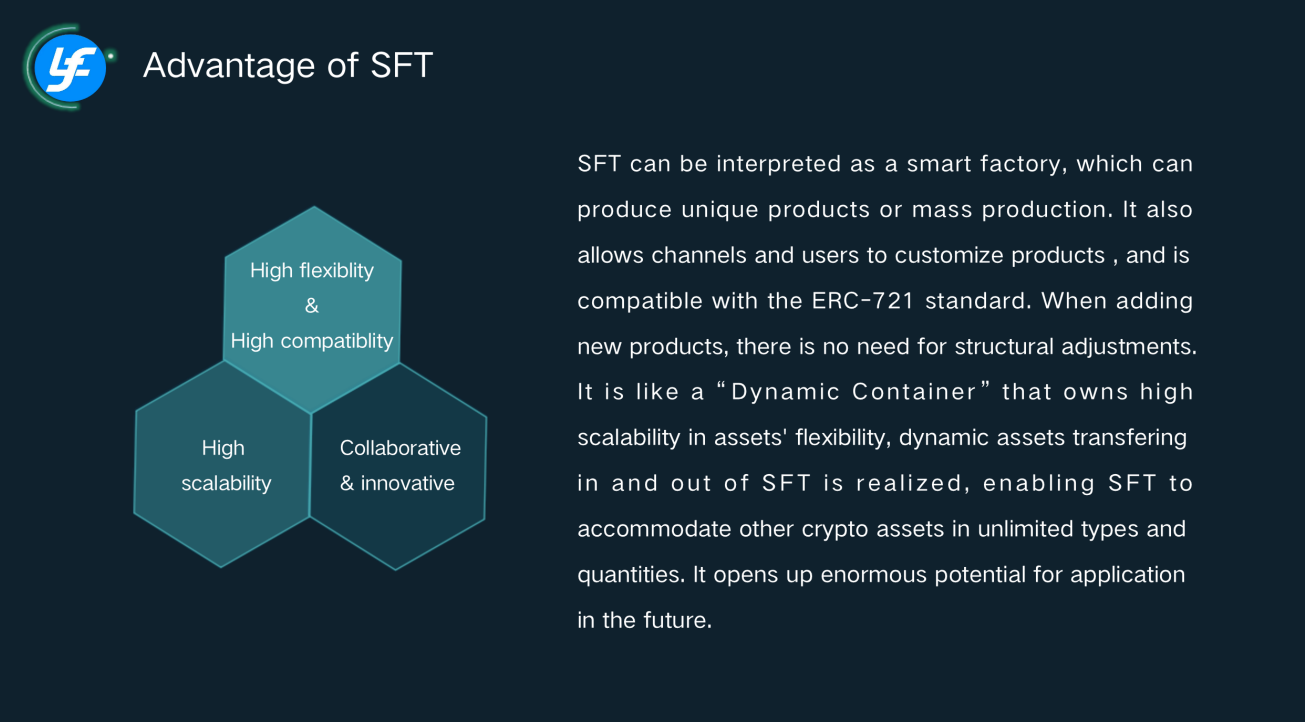 Advantage of SFT

High flexiblity
&
High compatiblity

High scalability

Collaborative & innovative

SFT can be interpreted as a smart factory, which can produce unique products or mass production. It also allows channels and users to customize products , and is compatible with the ERC-721 standard. When adding new products, there is no need for structural adjustments. It is like a “Dynamic Container” that owns high scalability in assets' flexibility, dynamic assets transfering in and out of SFT is realized, enabling SFT to accommodate other crypto assets in unlimited types and quantities. It opens up enormous potential for application in the future.